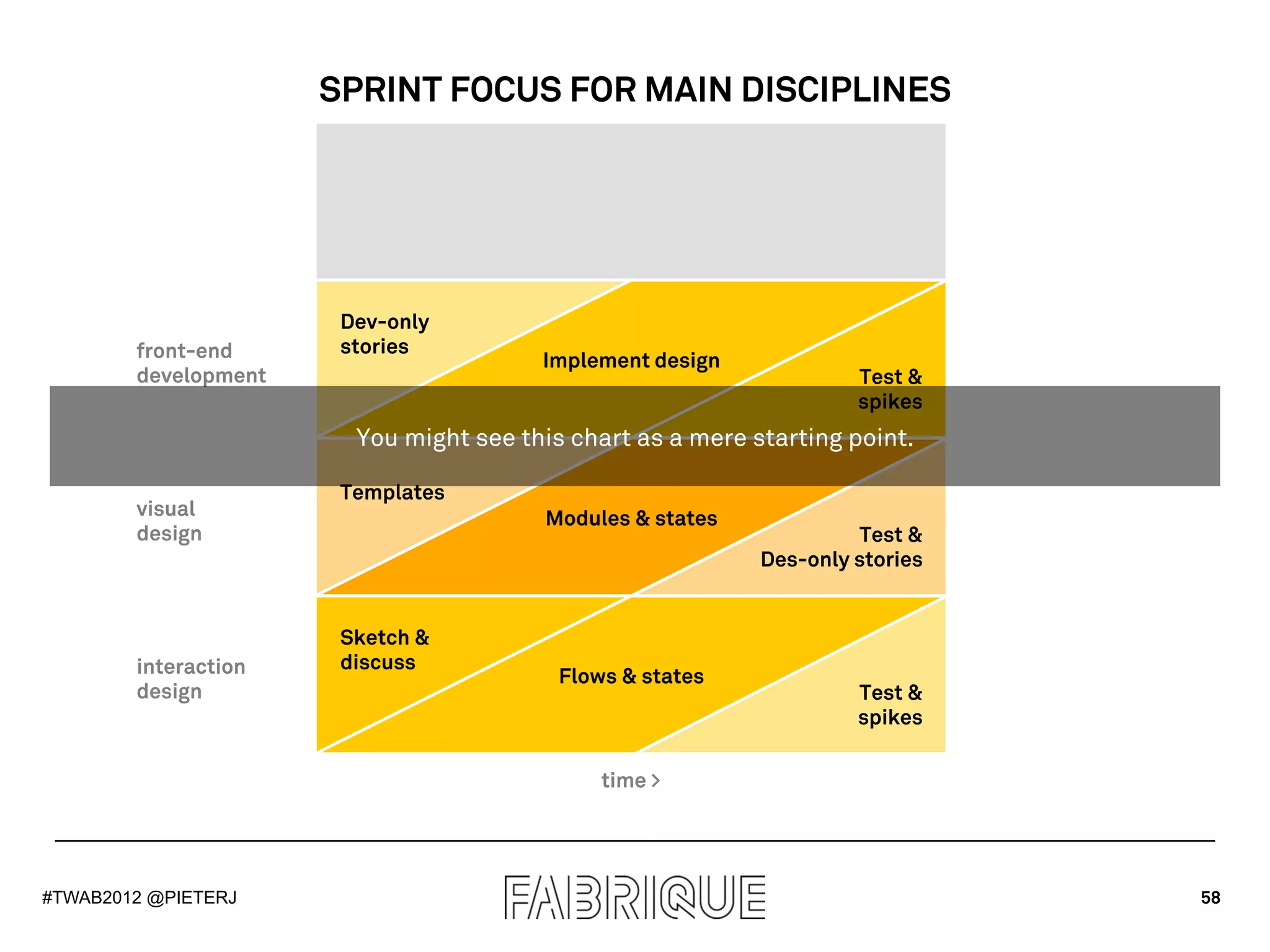 SPRINT FOCUS FOR MAIN DISCIPLINES

front-end development

Dev-only stories

Implement design

Test & spikes

You might see this chart as a mere starting point.

visual design

Templates

Modules & states

Test & Des-only stories

interaction design

Sketch & discuss

Flows & states

Test & spikes

time >

#TWAB2012 @PIETERJ

FABRIQUE

58